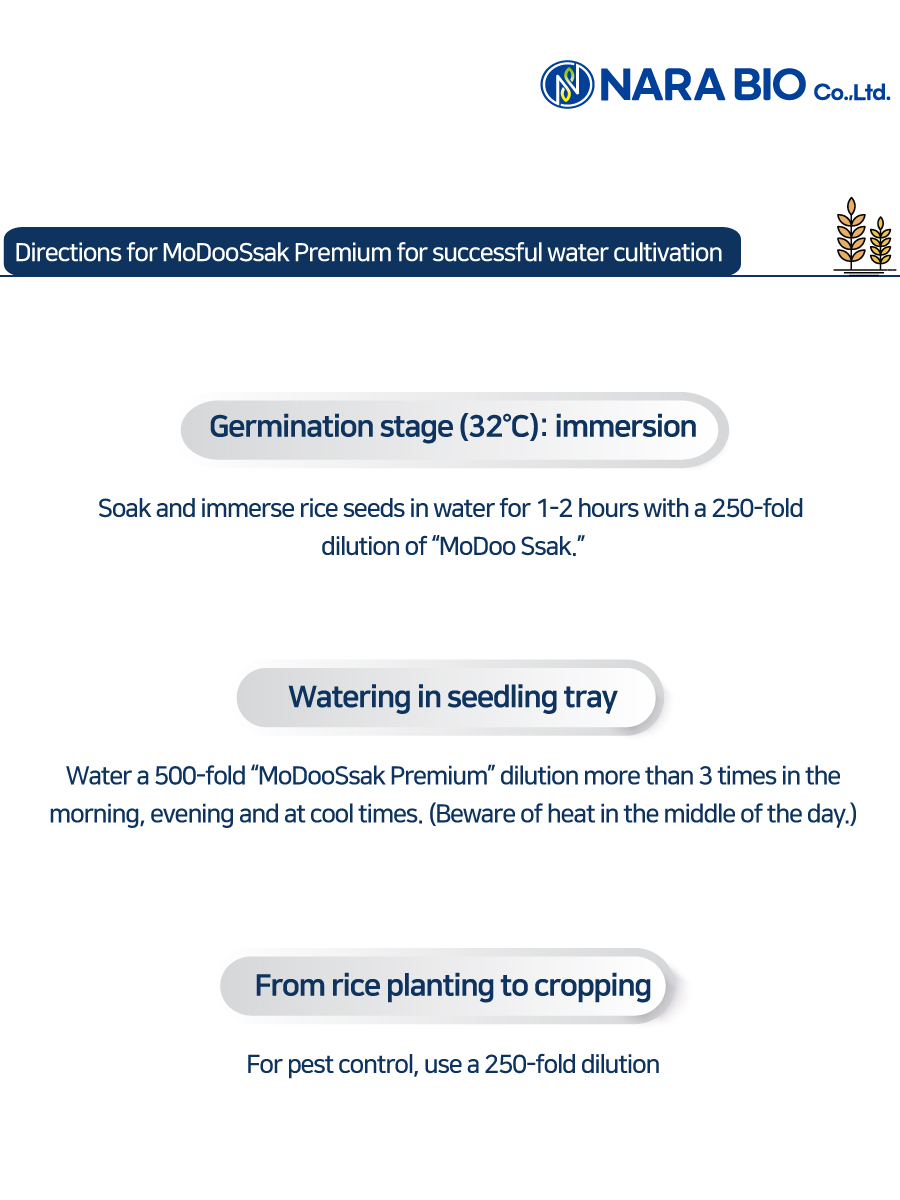 NARA BIO Co.,Ltd.

Directions for MoDooSsak Premium for successful water cultivation

Germination stage (32℃): immersion

Soak and immerse rice seeds in water for 1-2 hours with a 250-fold dilution of “MoDoo Ssak.”

Watering in seedling tray

Water a 500-fold “MoDooSsak Premium” dilution more than 3 times in the morning, evening and at cool times. (Beware of heat in the middle of the day.)

From rice planting to cropping

For pest control, use a 250-fold dilution